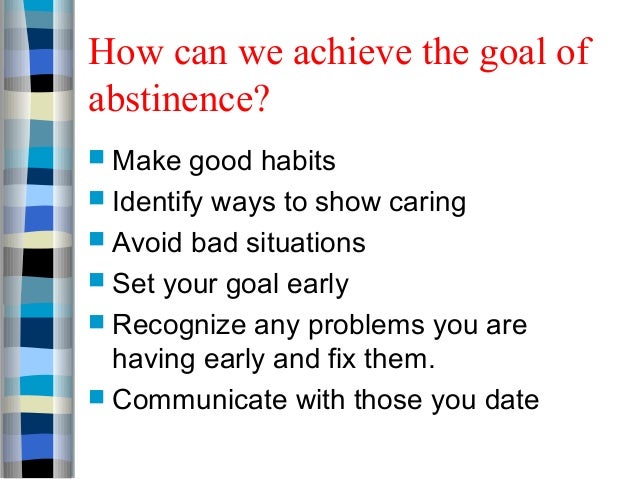 How can we achieve the goal of abstinence?

- Make good habits
- Identify ways to show caring
- Avoid bad situations
- Set your goal early
- Recognize any problems you are having early and fix them.
- Communicate with those you date